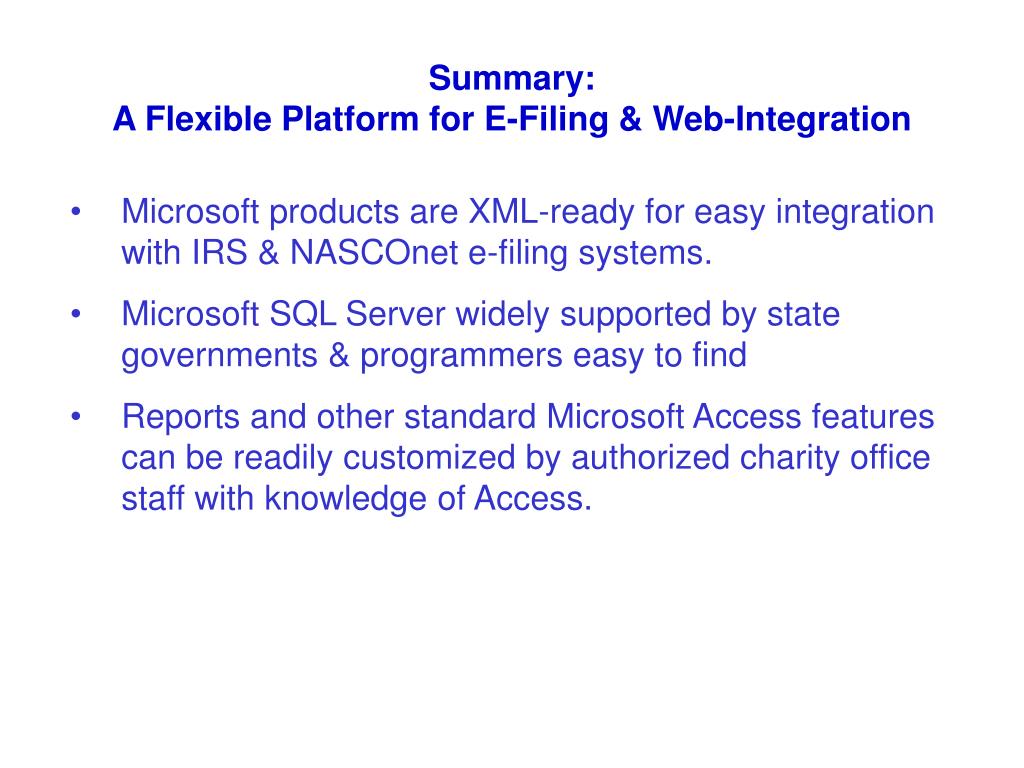 Summary:
A Flexible Platform for E-Filing & Web-Integration

• Microsoft products are XML-ready for easy integration with IRS & NASCOnet e-filing systems.

• Microsoft SQL Server widely supported by state governments & programmers easy to find

• Reports and other standard Microsoft Access features can be readily customized by authorized charity office staff with knowledge of Access.